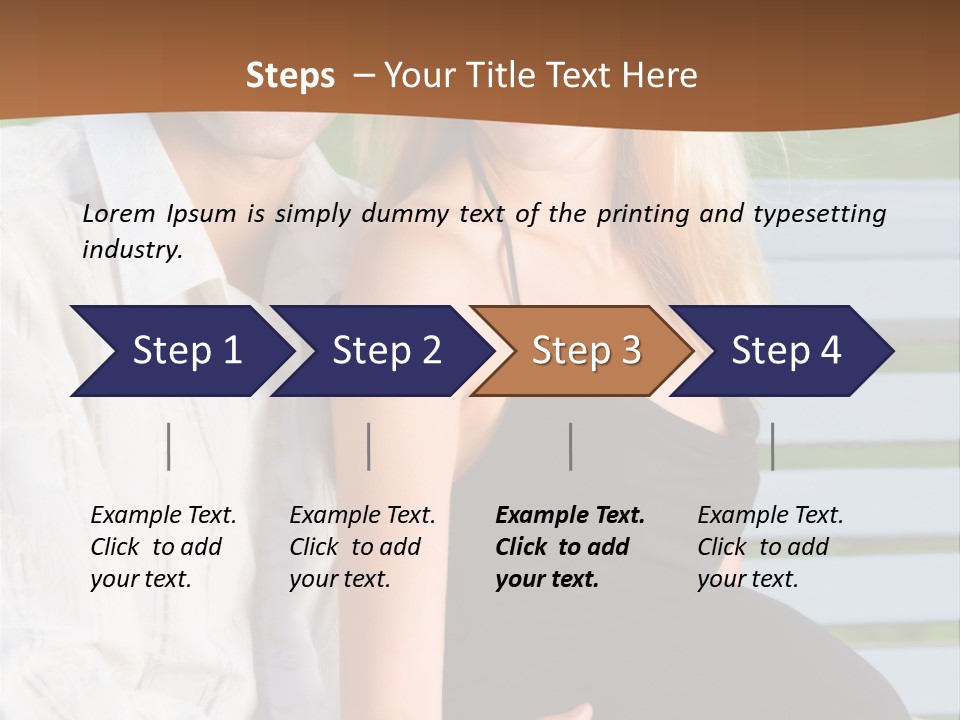 Steps – Your Title Text Here

Lorem Ipsum is simply dummy text of the printing and typesetting industry.

Step 1

Step 2

Step 3

Step 4

Example Text. Click to add your text.

Example Text. Click to add your text.

Example Text. Click to add your text.

Example Text. Click to add your text.